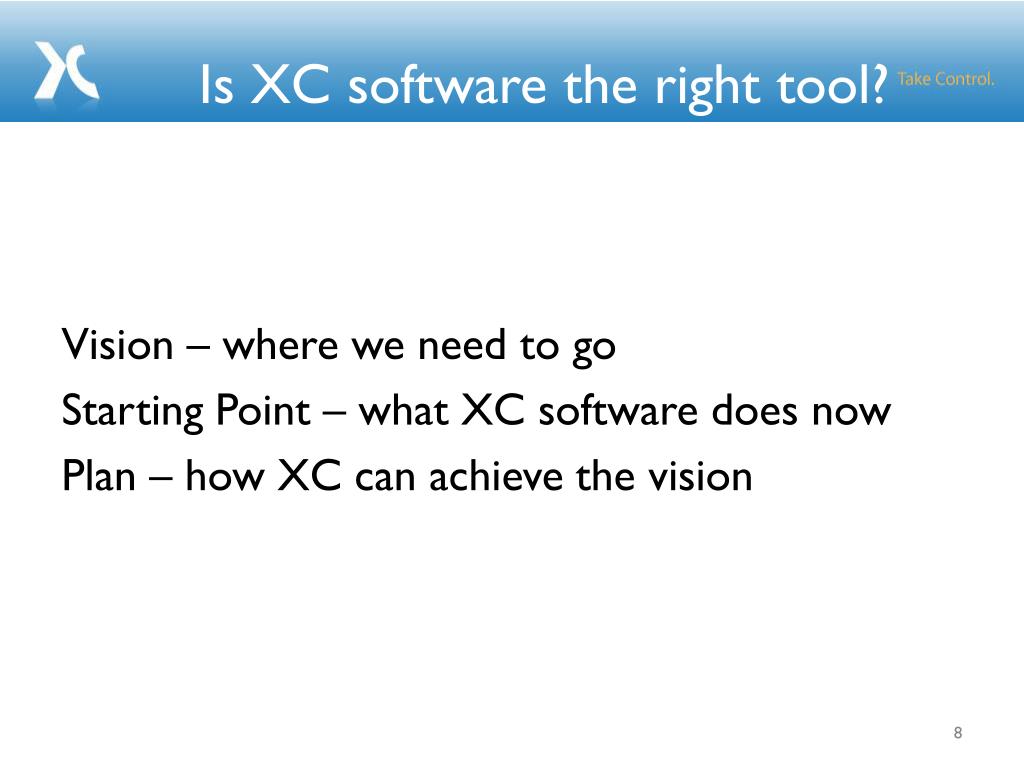 Is XC software the right tool?

Take Control.

Vision – where we need to go
Starting Point – what XC software does now
Plan – how XC can achieve the vision

8